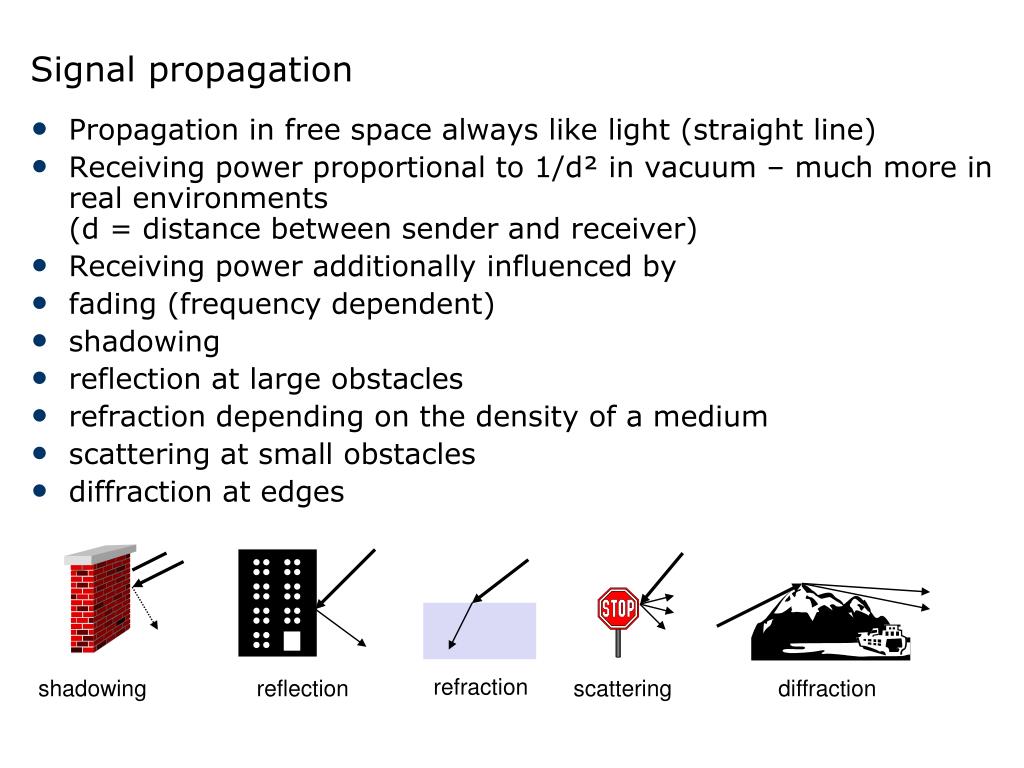 Signal propagation

- Propagation in free space always like light (straight line)
- Receiving power proportional to 1/d² in vacuum – much more in real environments
(d = distance between sender and receiver)
- Receiving power additionally influenced by
- fading (frequency dependent)
- shadowing
- reflection at large obstacles
- refraction depending on the density of a medium
- scattering at small obstacles
- diffraction at edges

STOP

shadowing reflection refraction scattering diffraction